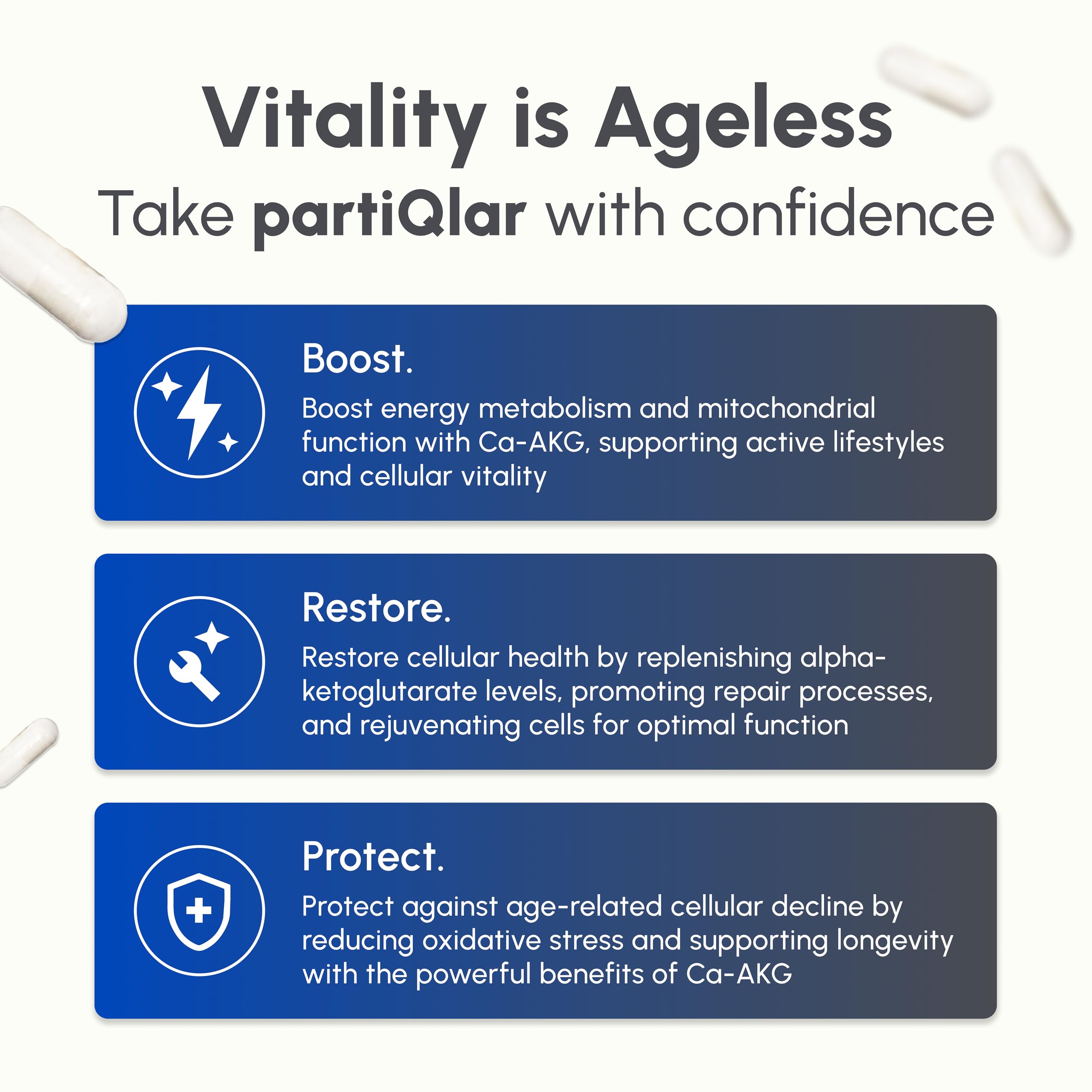 Vitality is Ageless
Take partiQlar with confidence

Boost.
Boost energy metabolism and mitochondrial function with Ca-AKG, supporting active lifestyles and cellular vitality

Restore.
Restore cellular health by replenishing alpha-ketoglutarate levels, promoting repair processes, and rejuvenating cells for optimal function

Protect.
Protect against age-related cellular decline by reducing oxidative stress and supporting longevity with the powerful benefits of Ca-AKG